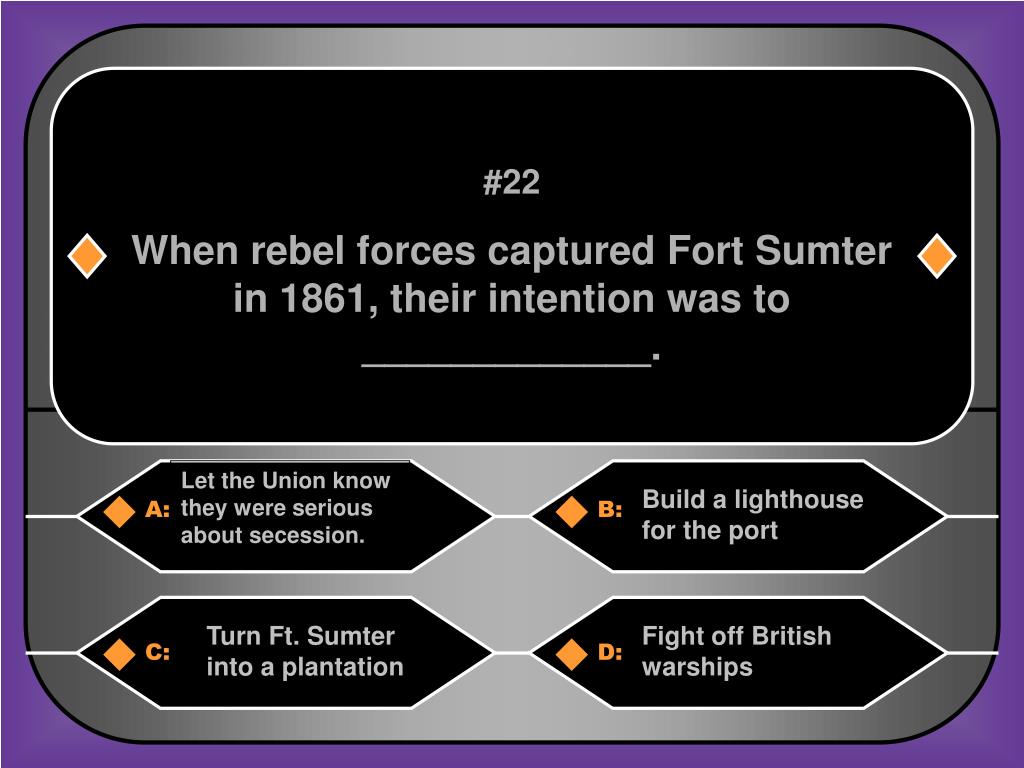 #22

When rebel forces captured Fort Sumter in 1861, their intention was to ____________.

A: Let the Union know they were serious about secession.

B: Build a lighthouse for the port

C: Turn Ft. Sumter into a plantation

D: Fight off British warships